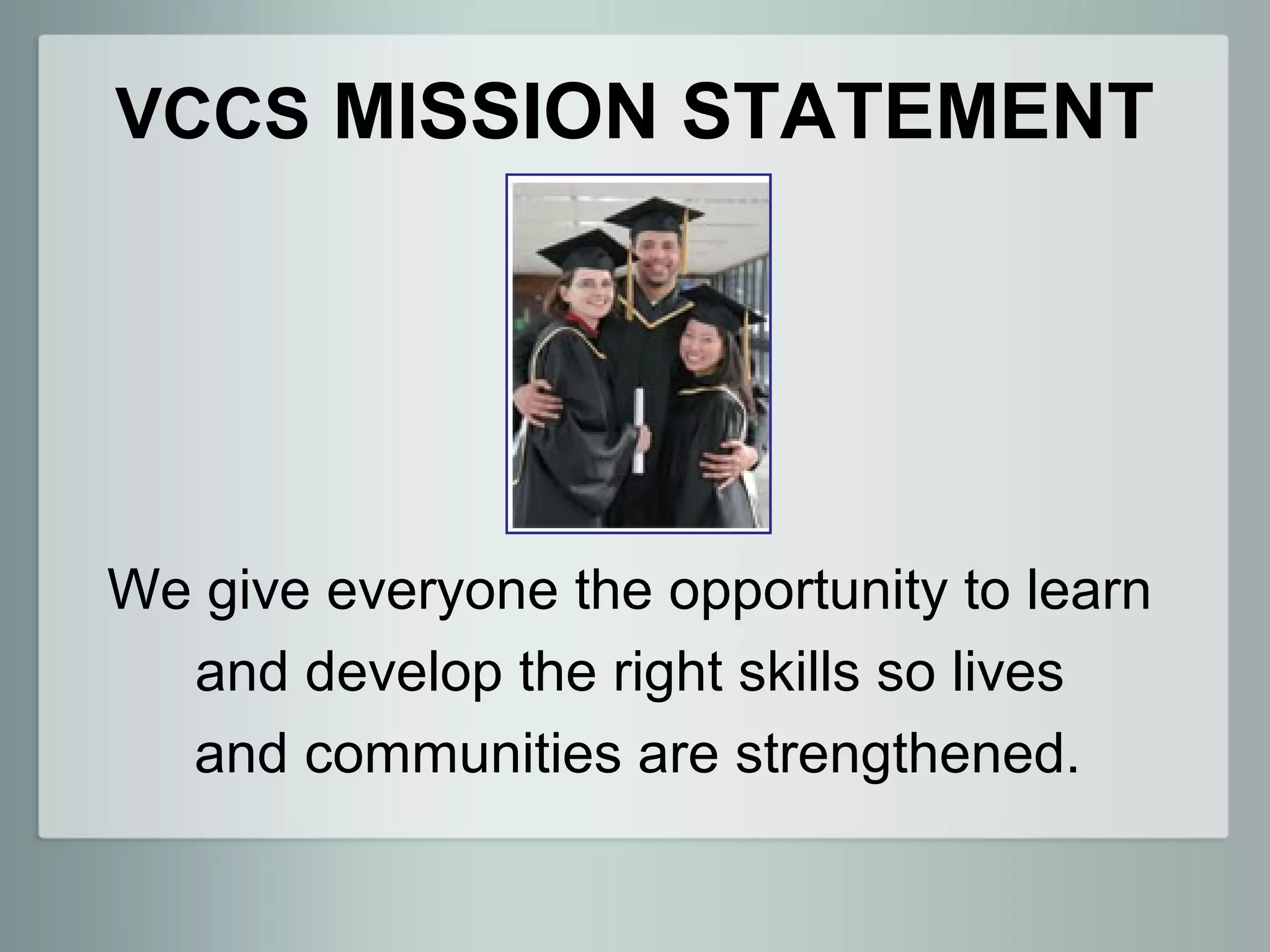 VCCS MISSION STATEMENT

We give everyone the opportunity to learn and develop the right skills so lives and communities are strengthened.